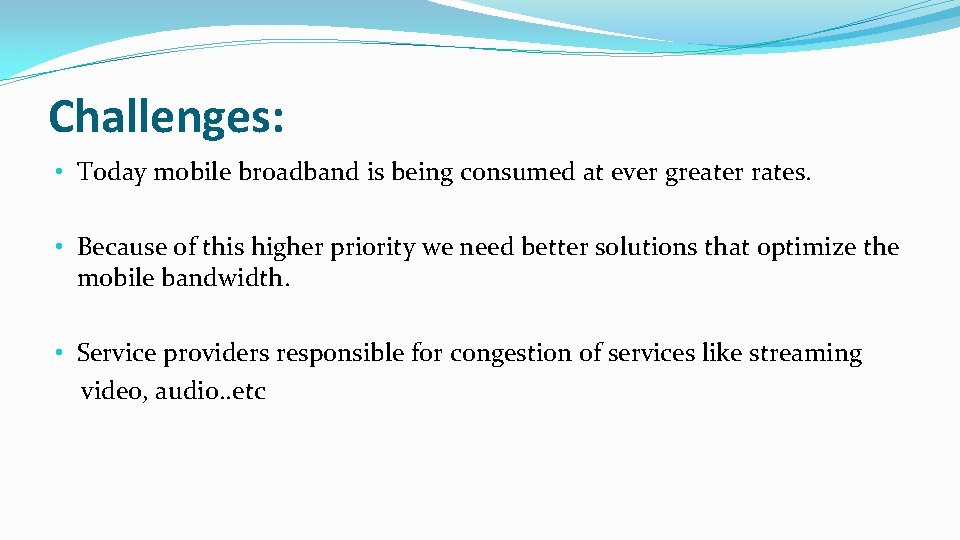 Challenges:

• Today mobile broadband is being consumed at ever greater rates.

• Because of this higher priority we need better solutions that optimize the mobile bandwidth.

• Service providers responsible for congestion of services like streaming video, audio..etc